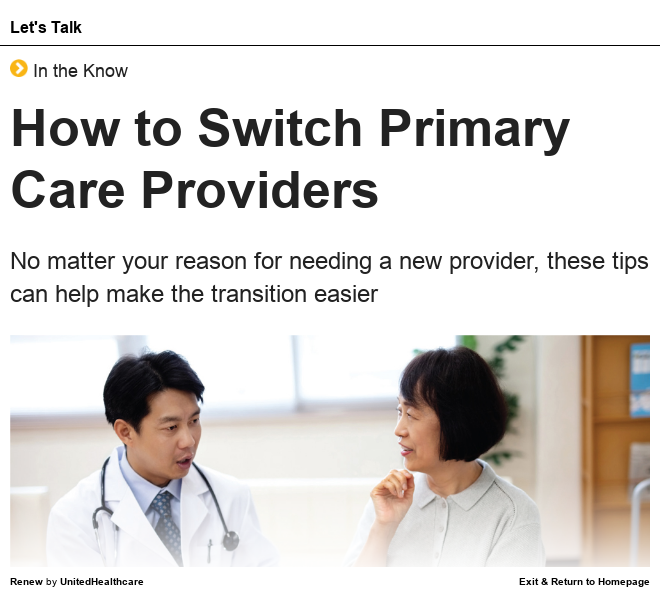 Let's Talk

In the Know

How to Switch Primary Care Providers

No matter your reason for needing a new provider, these tips can help make the transition easier

Renew by UnitedHealthcare

Exit & Return to Homepage